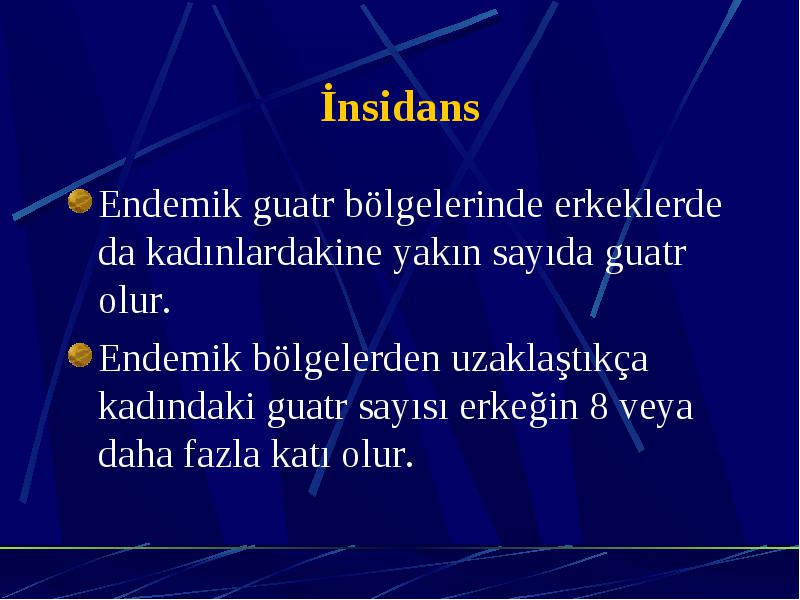 İnsidans

Endemik guatr bölgelerinde erkeklerde da kadınlardakine yakın sayıda guatr olur.

Endemik bölgelerden uzaklaştıkça kadındaki guatr sayısı erkeğin 8 veya daha fazla katı olur.